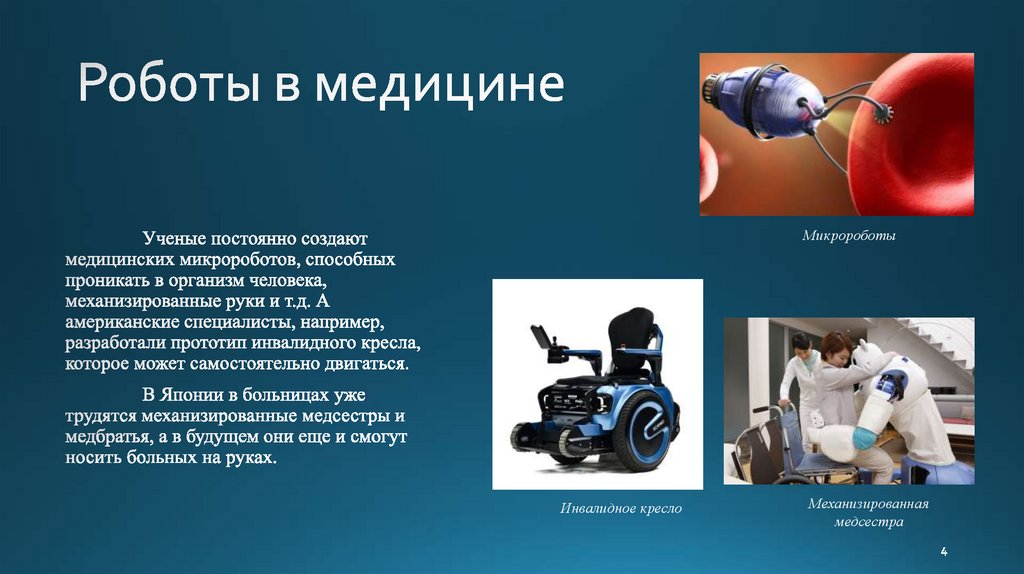 Роботы в медицине

Ученые постоянно создают медицинских микророботов, способных проникать в организм человека, механизированные руки и т.д. А американские специалисты, например, разработали прототип инвалидного кресла, которое может самостоятельно двигаться.

В Японии в больницах уже трудятся механизированные медсестры и медбратья, а в будущем они еще и смогут носить больных на руках.

Микророботы

Инвалидное кресло

Механизированная медсестра

4